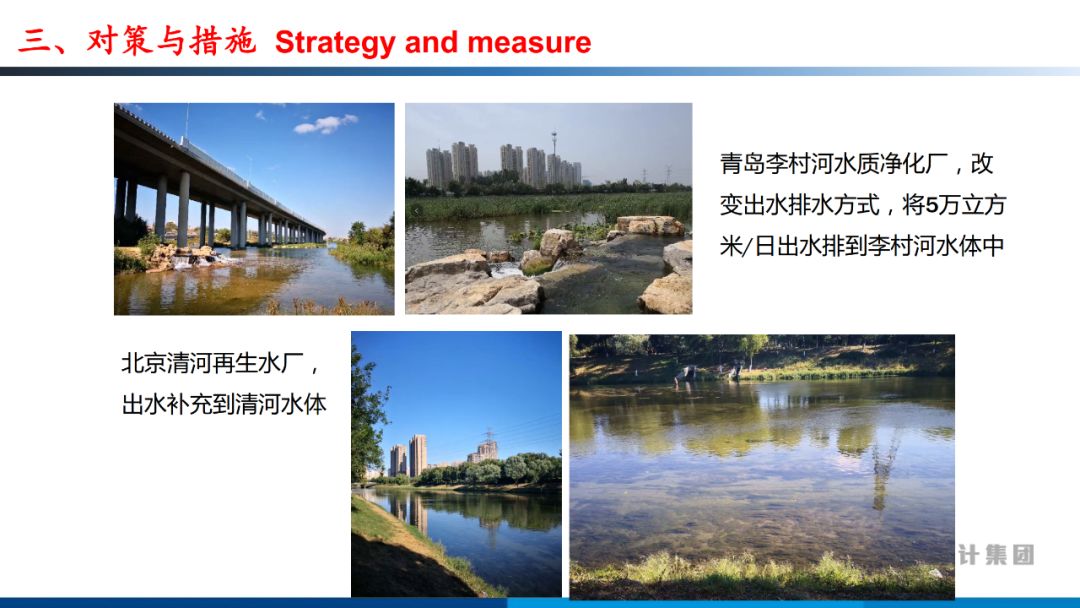 三、对策与措施 Strategy and measure

青岛李村河水质净化厂，改变出水排水方式，将5万立方米/日出水排到李村河水体中

北京清河再生水厂，出水补充到清河水体

计集团